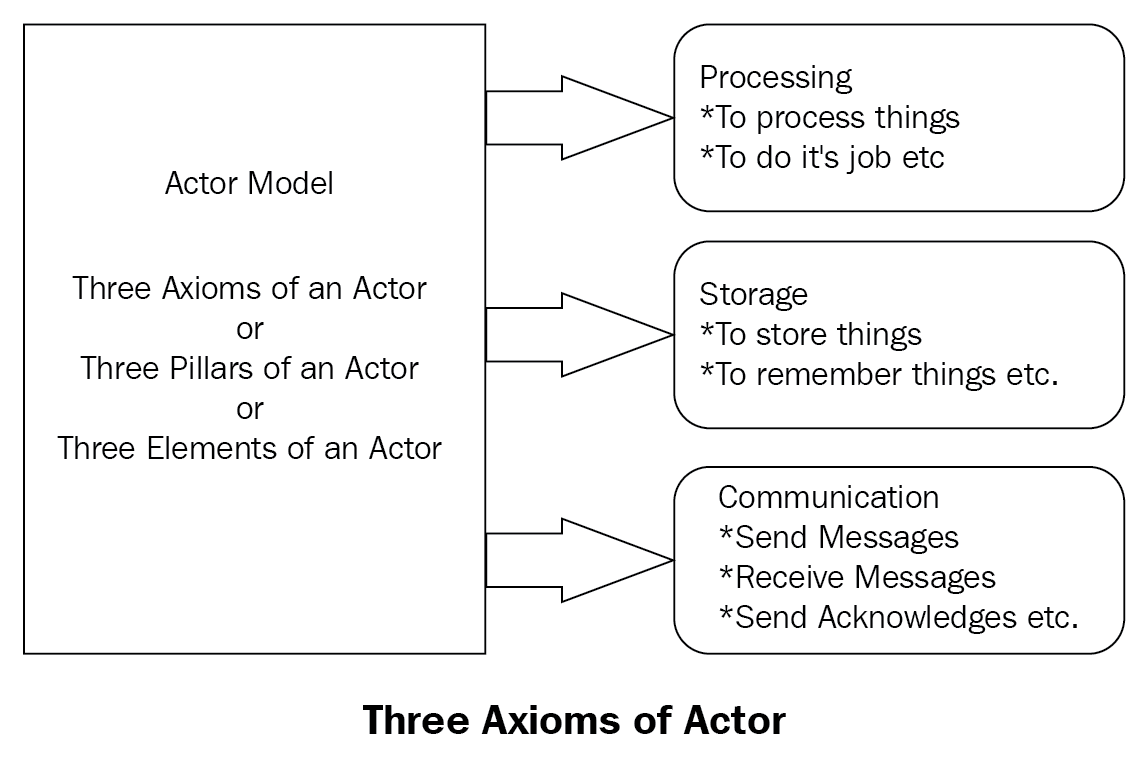 Actor Model

Three Axioms of an Actor
or
Three Pillars of an Actor
or
Three Elements of an Actor

Processing
*To process things
*To do it's job etc

Storage
*To store things
*To remember things etc.

Communication
*Send Messages
*Receive Messages
*Send Acknowledges etc.

Three Axioms of Actor